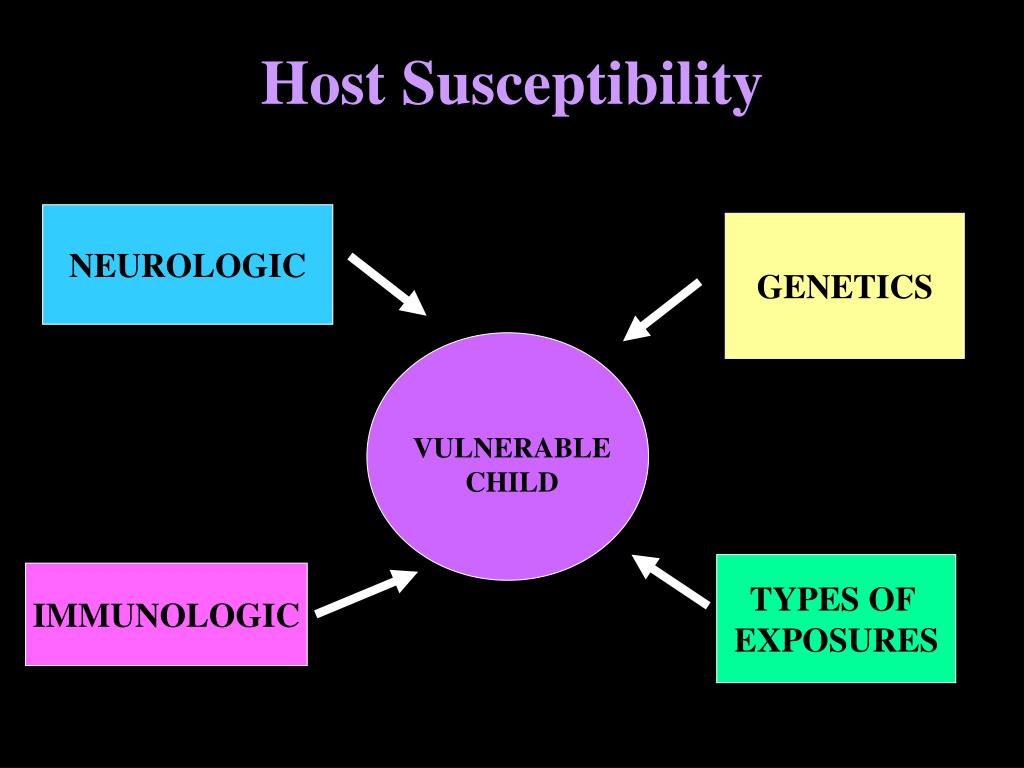 Host Susceptibility

NEUROLOGIC

GENETICS

VULNERABLE CHILD

IMMUNOLOGIC

TYPES OF EXPOSURES